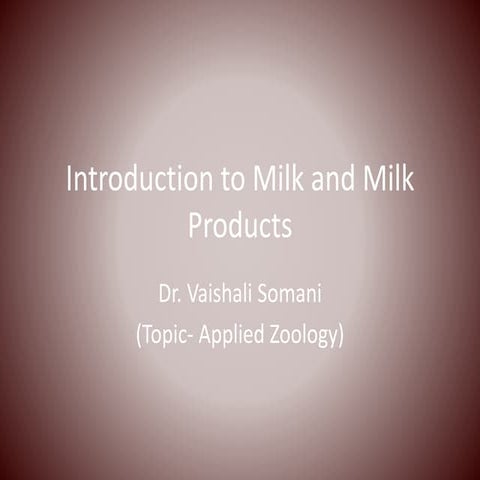 Introduction to Milk and Milk Products

Dr. Vaishali Somani
(Topic- Applied Zoology)